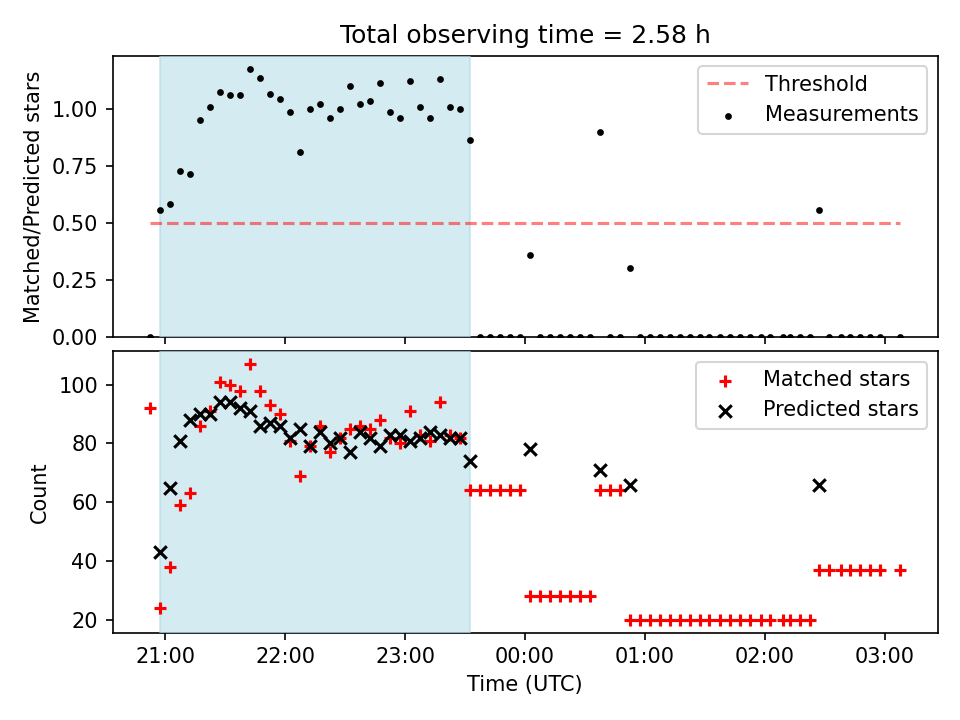 Total observing time = 2.58 h

Matched/Predicted stars

1.00
0.75
0.50
0.25
0.00

Threshold
Measurements

Count

100
80
60
40
20

Matched stars
Predicted stars

21:00
22:00
23:00
00:00
01:00
02:00
03:00

Time (UTC)